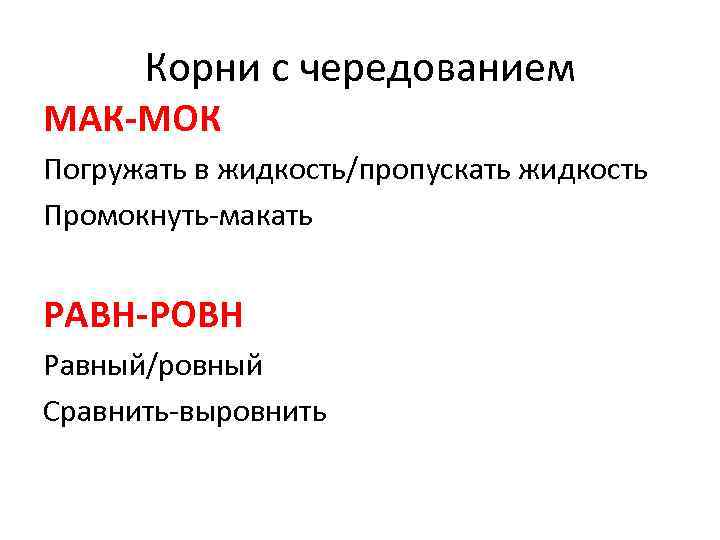 Корни с чередованием

МАК-МОК

Погружать в жидкость/пропускать жидкость

Промокнуть-макать

РАВН-РОВН

Равный/ровный

Сравнить-выровнить